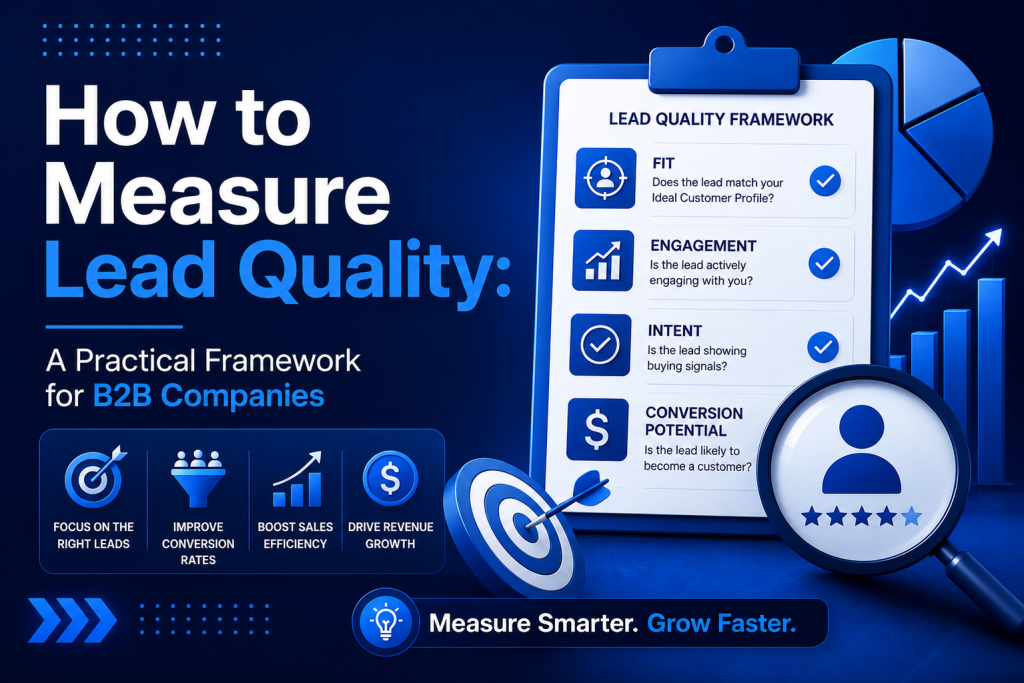 How to Measure Lead Quality:

A Practical Framework for B2B Companies

FOCUS ON THE RIGHT LEADS

IMPROVE CONVERSION RATES

BOOST SALES EFFICIENCY

DRIVE REVENUE GROWTH

LEAD QUALITY FRAMEWORK

FIT
Does the lead match your Ideal Customer Profile?

ENGAGEMENT
Is the lead actively engaging with you?

INTENT
Is the lead showing buying signals?

CONVERSION POTENTIAL
Is the lead likely to become a customer?

Measure Smarter. Grow Faster.